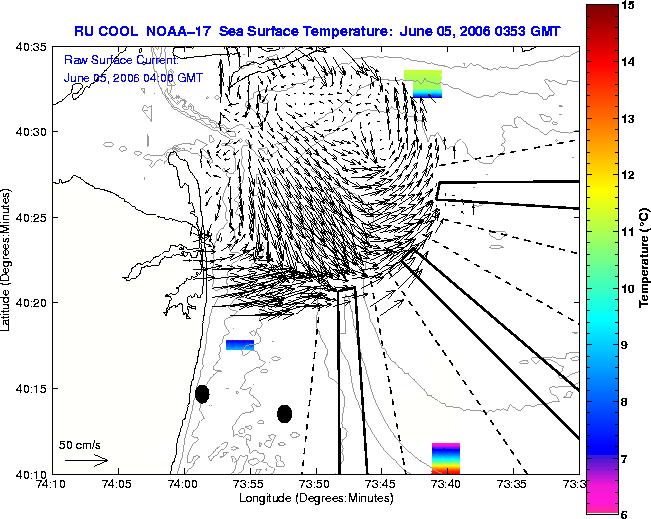 RU COOL NOAA–17 Sea Surface Temperature: June 05, 2006 0353 GMT

Raw Surface Current:
June 05, 2006 04:00 GMT

40:35
40:30
40:25
40:20
40:15
40:10

Latitude (Degrees:Minutes)

50 cm/s

74:10 74:05 74:00 73:55 73:50 73:45 73:40 73:35 73:3

Longitude (Degrees:Minutes)

15
14
13
12
11
10
9
8
7
6

Temperature (°C)